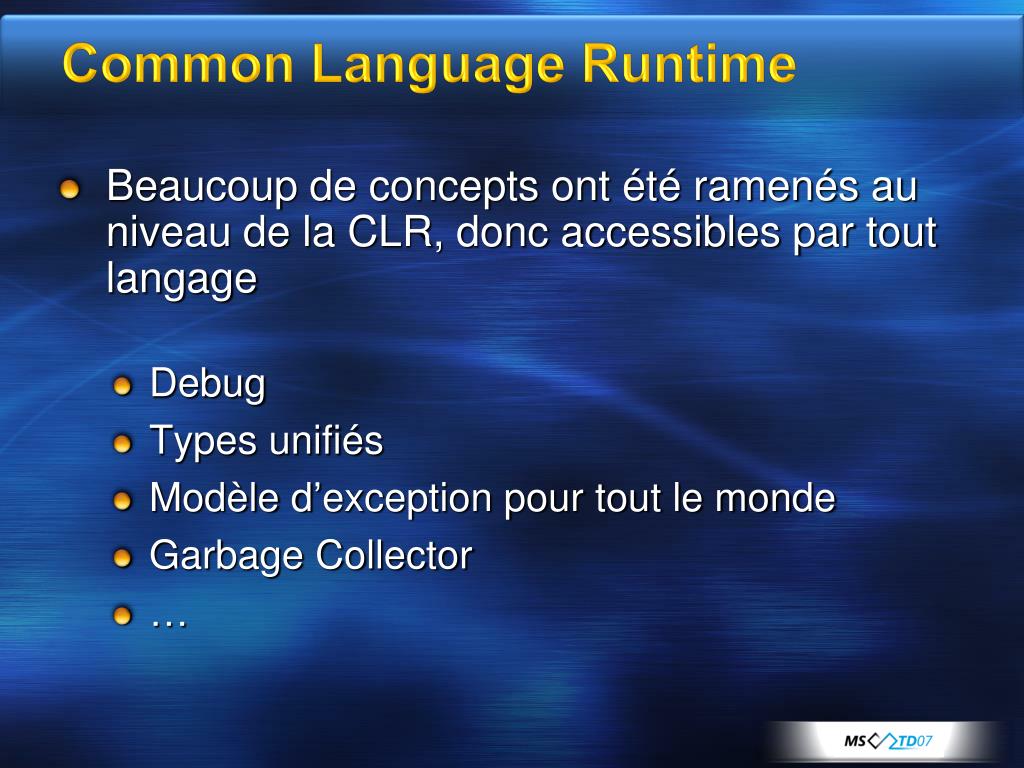 Common Language Runtime

Beaucoup de concepts ont été ramenés au niveau de la CLR, donc accessibles par tout langage

Debug

Types unifiés

Modèle d’exception pour tout le monde

Garbage Collector

…

MS TD07